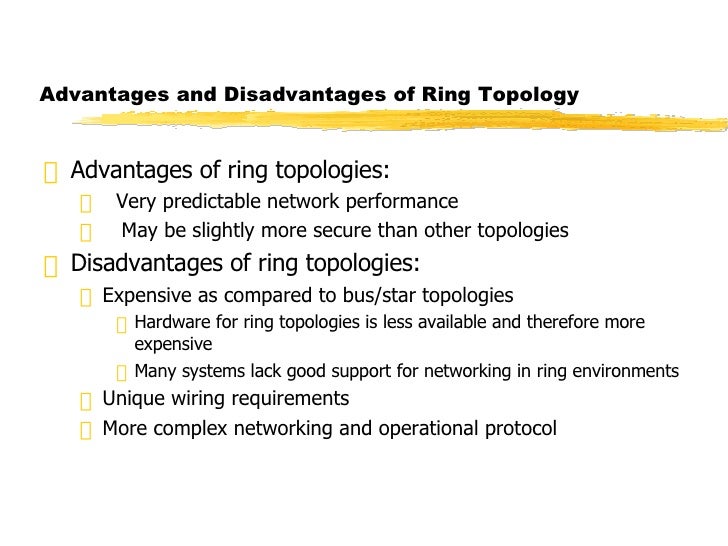 Advantages and Disadvantages of Ring Topology

Advantages of ring topologies:

Very predictable network performance

May be slightly more secure than other topologies

Disadvantages of ring topologies:

Expensive as compared to bus/star topologies

Hardware for ring topologies is less available and therefore more expensive

Many systems lack good support for networking in ring environments

Unique wiring requirements

More complex networking and operational protocol